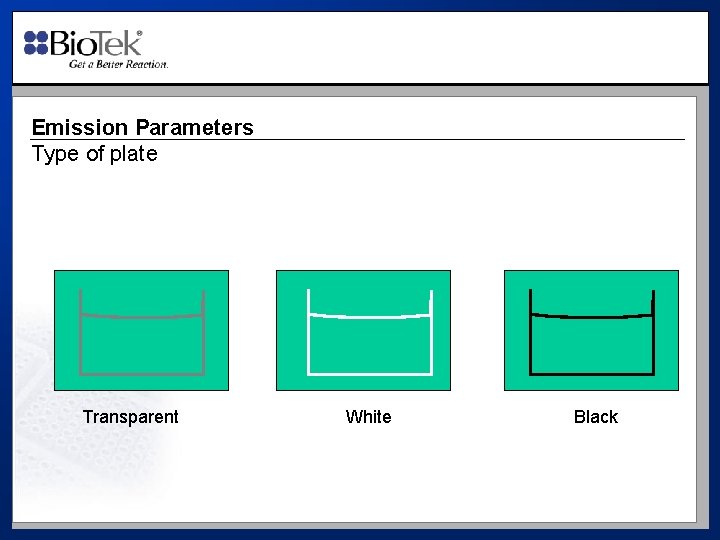 BioTek®
Get a Better Reaction.

Emission Parameters
Type of plate

Transparent

White

Black